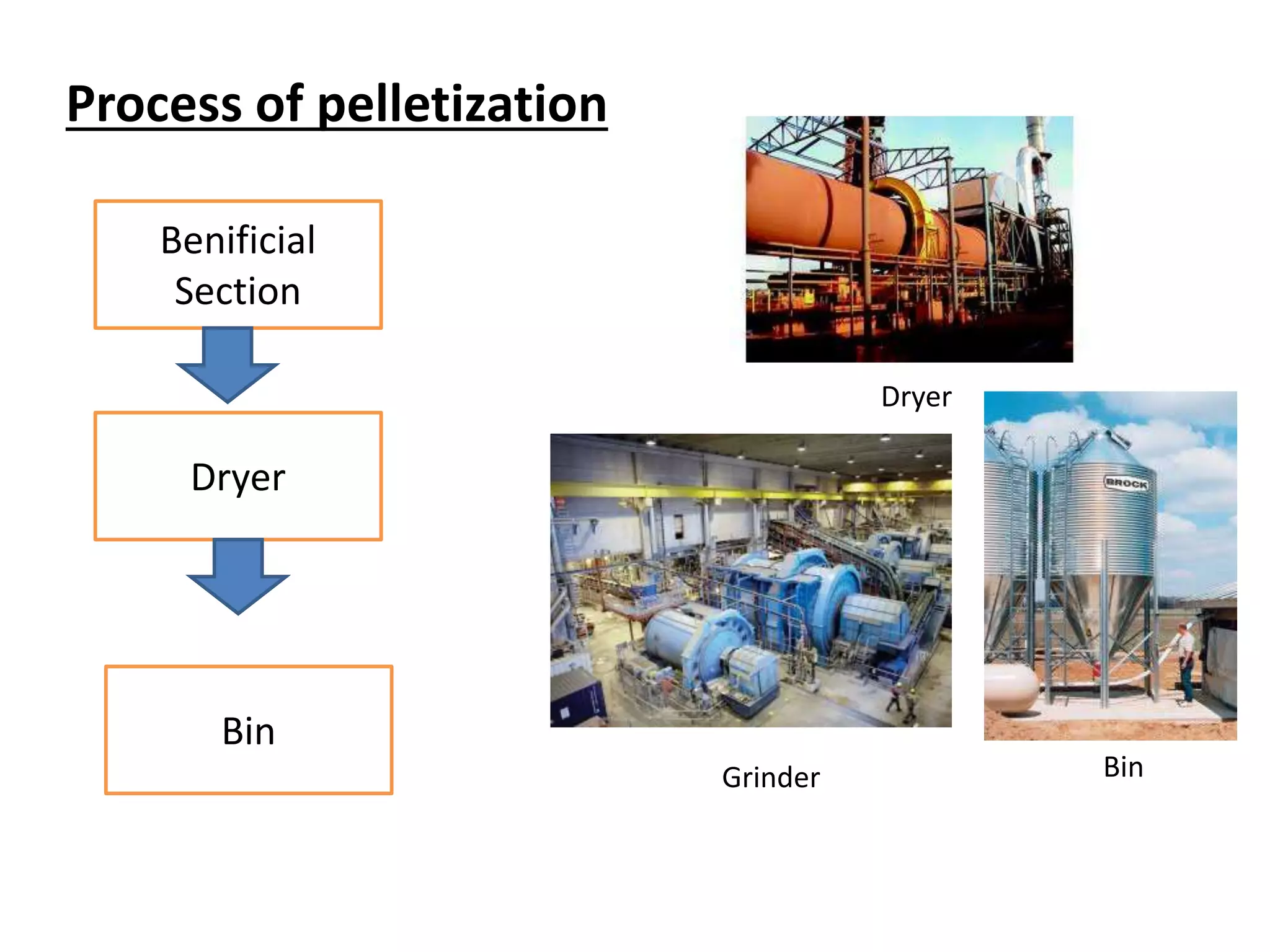 Process of pelletization

Benificial Section

Dryer

Bin

Dryer

BROCK

Grinder

Bin